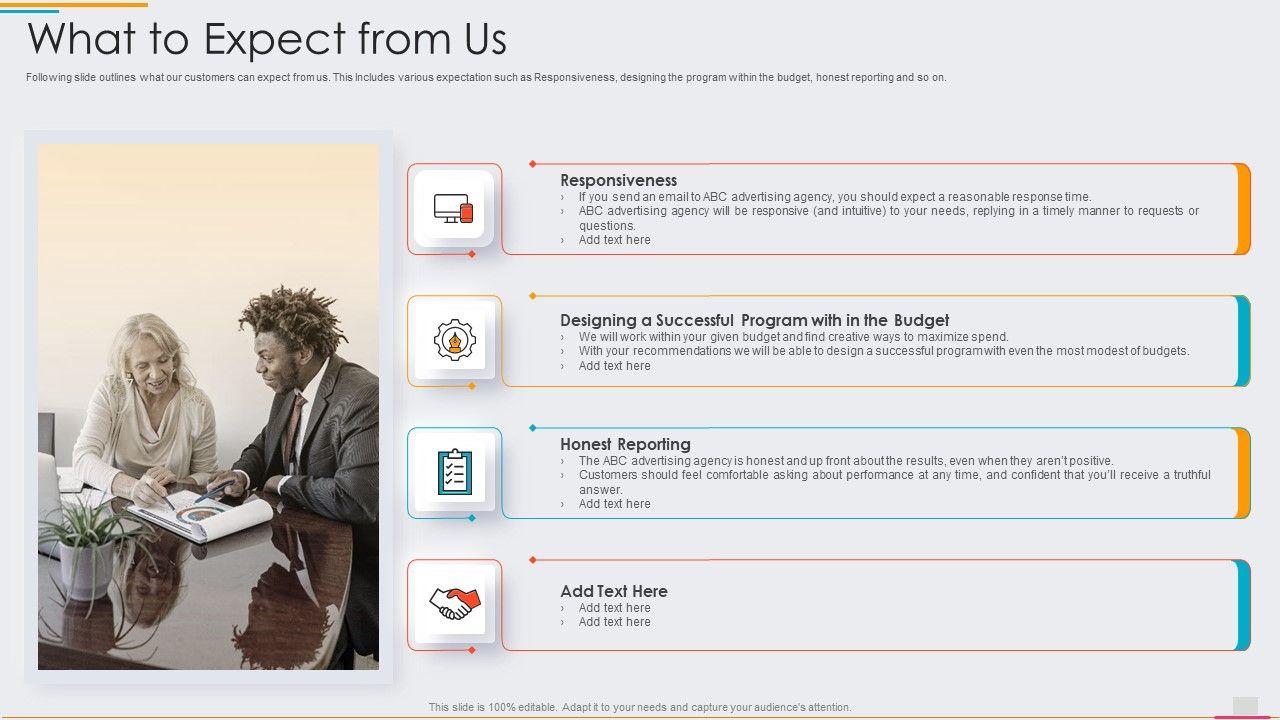 What to Expect from Us

Following slide outlines what our customers can expect from us. This Includes various expectation such as Responsiveness, designing the program within the budget, honest reporting and so on.

Responsiveness
› If you send an email to ABC advertising agency, you should expect a reasonable response time.
› ABC advertising agency will be responsive (and intuitive) to your needs, replying in a timely manner to requests or questions.
› Add text here

Designing a Successful Program with in the Budget
› We will work within your given budget and find creative ways to maximize spend.
› With your recommendations we will be able to design a successful program with even the most modest of budgets.
› Add text here

Honest Reporting
› The ABC advertising agency is honest and up front about the results, even when they aren't positive.
› Customers should feel comfortable asking about performance at any time, and confident that you'll receive a truthful answer.
› Add text here

Add Text Here
› Add text here
› Add text here

This slide is 100% editable. Adapt it to your needs and capture your audience's attention.